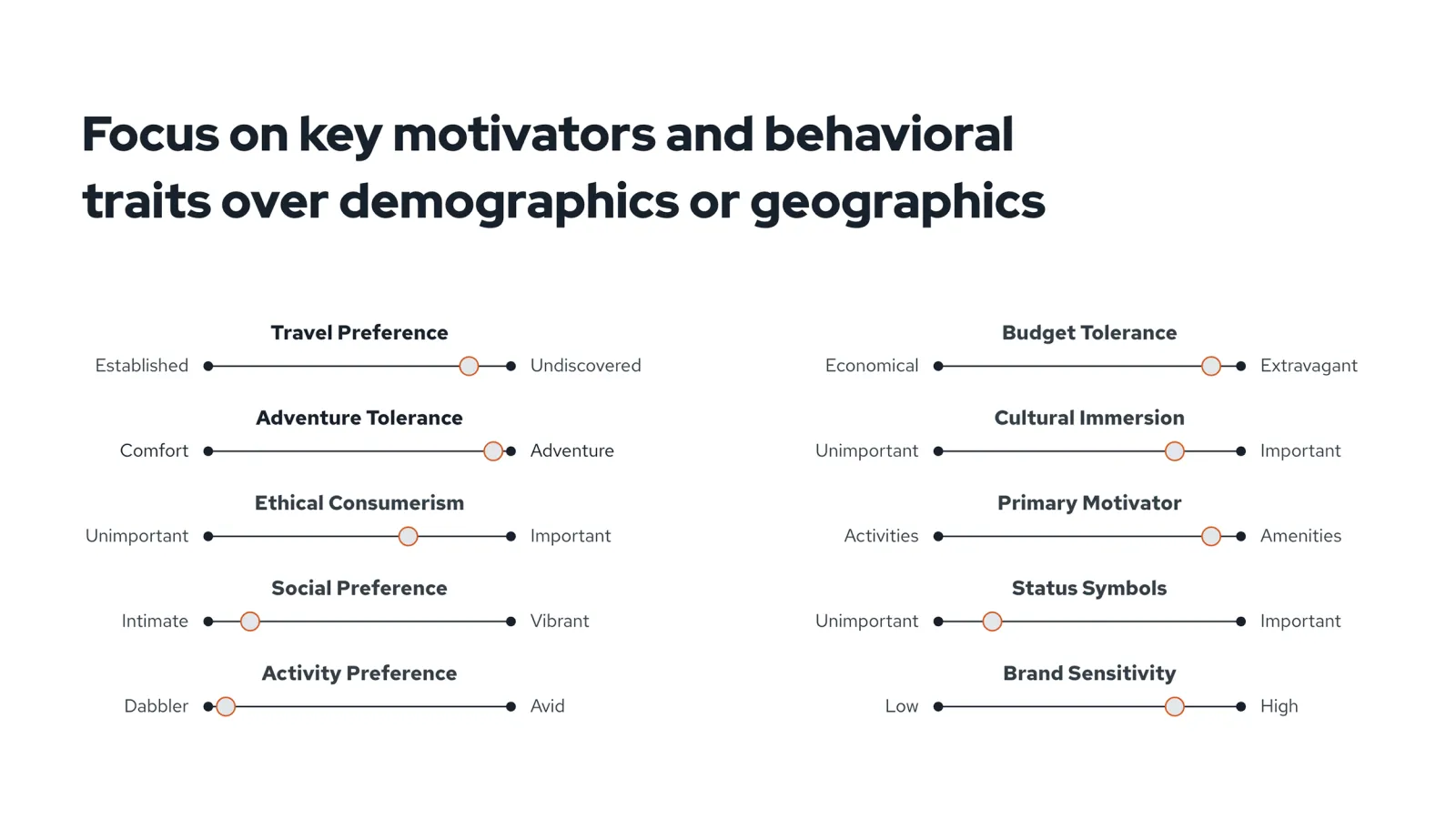 Focus on key motivators and behavioral traits over demographics or geographics

Travel Preference
Established Undiscovered

Adventure Tolerance
Comfort Adventure

Ethical Consumerism
Unimportant Important

Social Preference
Intimate Vibrant

Activity Preference
Dabbler Avid

Budget Tolerance
Economical Extravagant

Cultural Immersion
Unimportant Important

Primary Motivator
Activities Amenities

Status Symbols
Unimportant Important

Brand Sensitivity
Low High